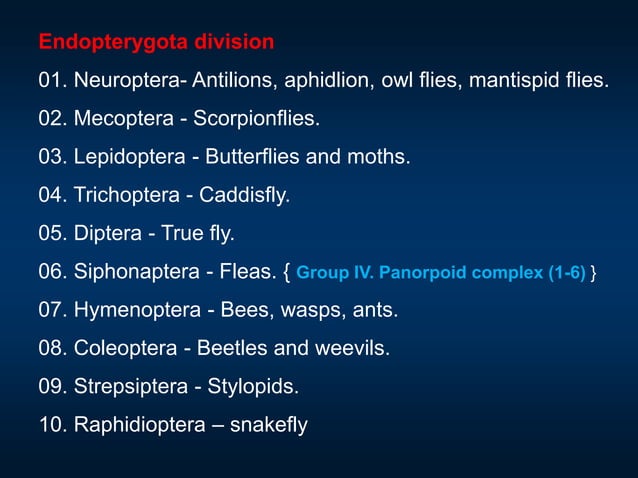 Endopterygota division

01. Neuroptera- Antilions, aphidlion, owl flies, mantispid flies.

02. Mecoptera - Scorpionflies.

03. Lepidoptera - Butterflies and moths.

04. Trichoptera - Caddisfly.

05. Diptera - True fly.

06. Siphonaptera - Fleas. { Group IV. Panorpoid complex (1-6) }

07. Hymenoptera - Bees, wasps, ants.

08. Coleoptera - Beetles and weevils.

09. Strepsiptera - Stylopids.

10. Raphidioptera – snakefly